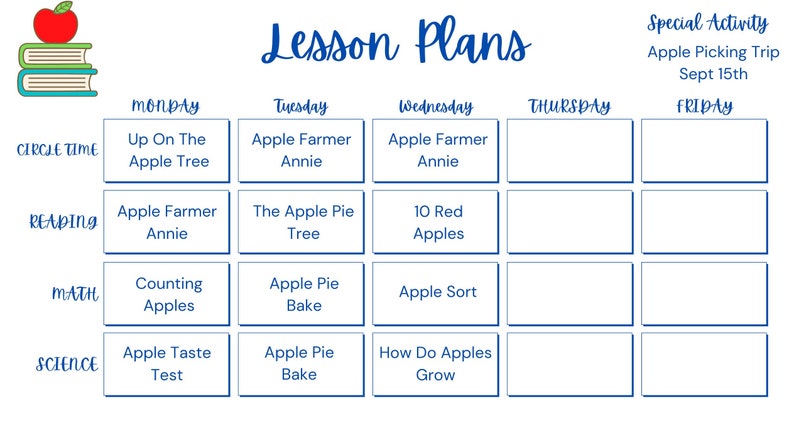 Lesson Plans

Special Activity
Apple Picking Trip
Sept 15th

| | MONDAY | Tuesday | Wednesday | THURSDAY | FRIDAY |
|---|---|---|---|---|---|
| CIRCLE TIME | Up On The Apple Tree | Apple Farmer Annie | Apple Farmer Annie | | |
| READING | Apple Farmer Annie | The Apple Pie Tree | 10 Red Apples | | |
| MATH | Counting Apples | Apple Pie Bake | Apple Sort | | |
| SCIENCE | Apple Taste Test | Apple Pie Bake | How Do Apples Grow | | |